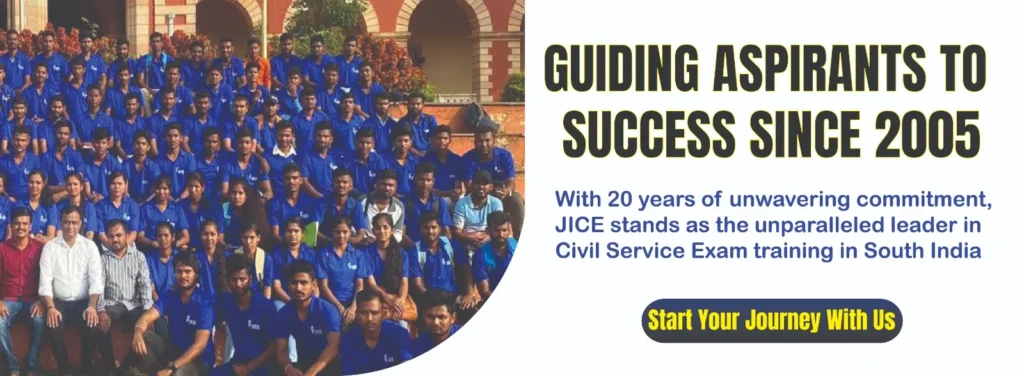 GUIDING ASPIRANTS TO SUCCESS SINCE 2005

With 20 years of unwavering commitment, JICE stands as the unparalleled leader in Civil Service Exam training in South India

Start Your Journey With Us